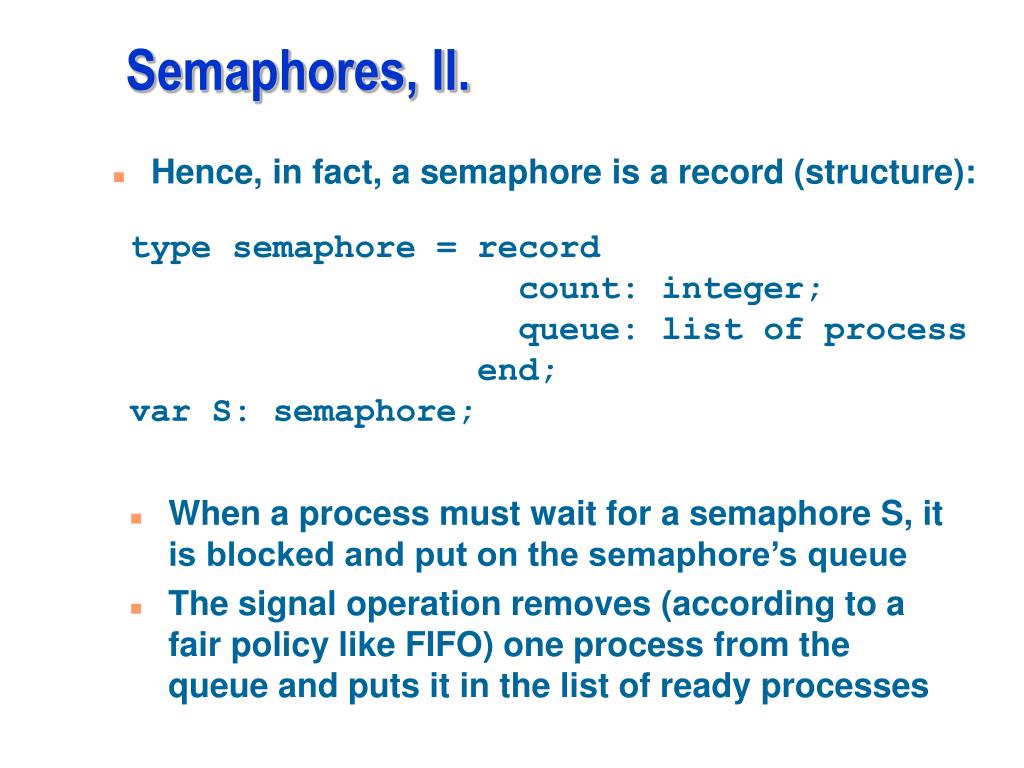 Semaphores, II.

Hence, in fact, a semaphore is a record (structure):

type semaphore = record
count: integer;
queue: list of process
end;
var S: semaphore;

When a process must wait for a semaphore S, it is blocked and put on the semaphore’s queue

The signal operation removes (according to a fair policy like FIFO) one process from the queue and puts it in the list of ready processes